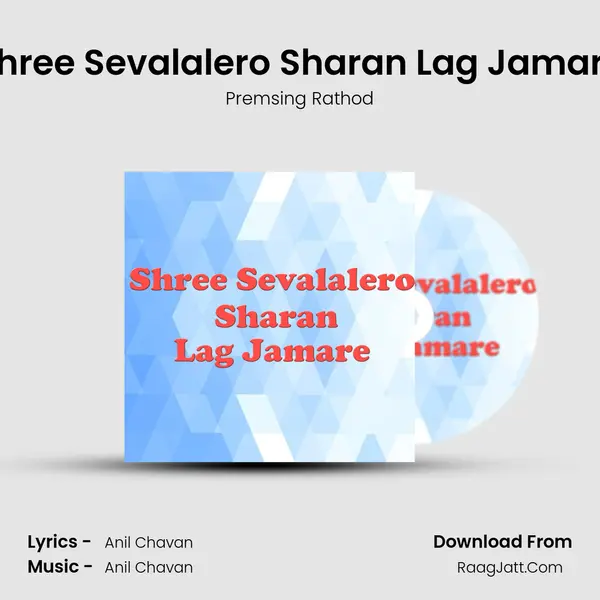 hree Sevalalero Sharan Lag Jamar

Premsing Rathod

Shree Sevalalero Sharan Lag Jamare

valalero an amare

Lyrics - Anil Chavan
Music - Anil Chavan

Download From
RaagJatt.Com